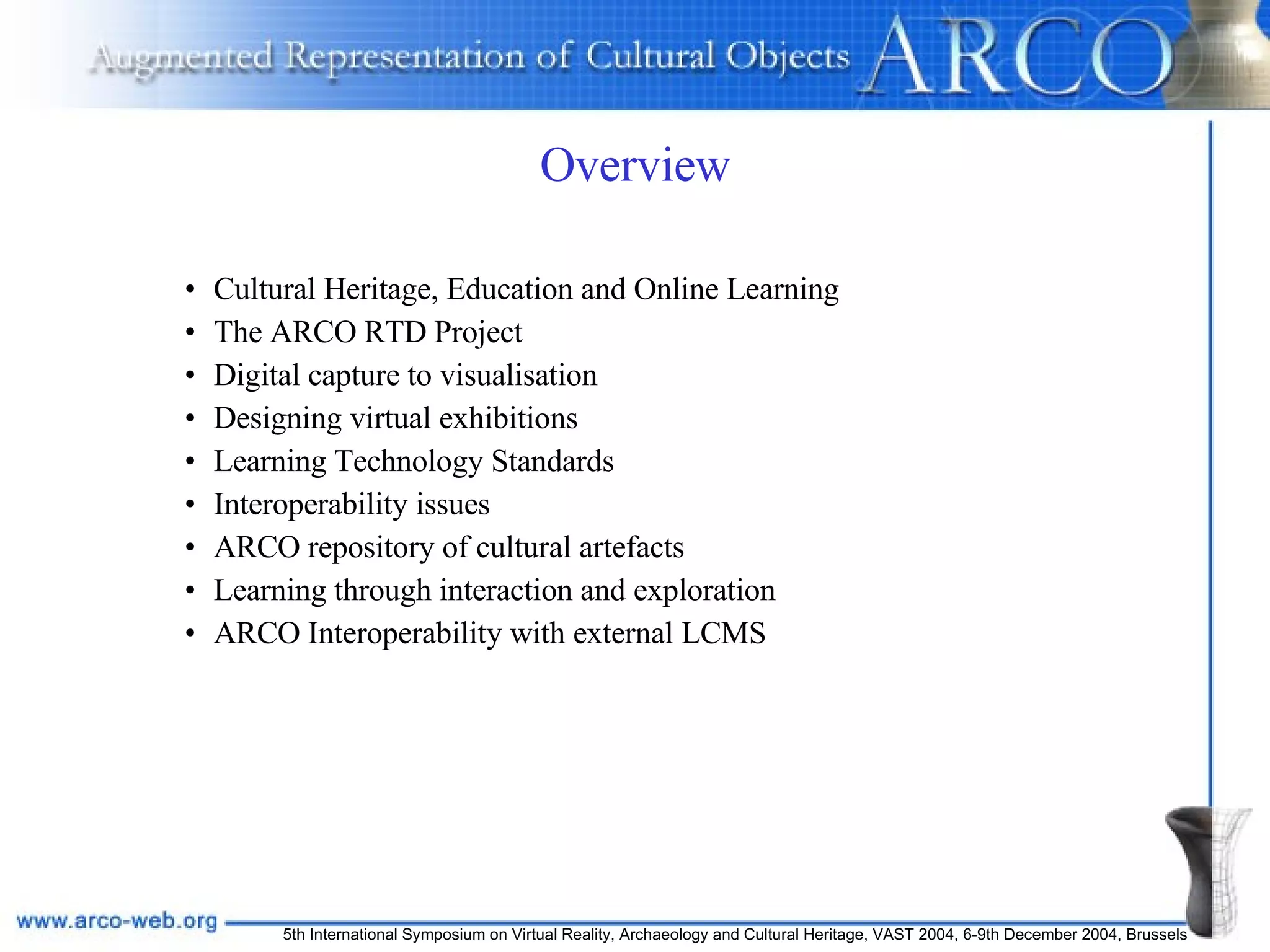 Augmented Representation of Cultural Objects ARCO

Overview

• Cultural Heritage, Education and Online Learning
• The ARCO RTD Project
• Digital capture to visualisation
• Designing virtual exhibitions
• Learning Technology Standards
• Interoperability issues
• ARCO repository of cultural artefacts
• Learning through interaction and exploration
• ARCO Interoperability with external LCMS

www.arco-web.org

5th International Symposium on Virtual Reality, Archaeology and Cultural Heritage, VAST 2004, 6-9th December 2004, Brussels